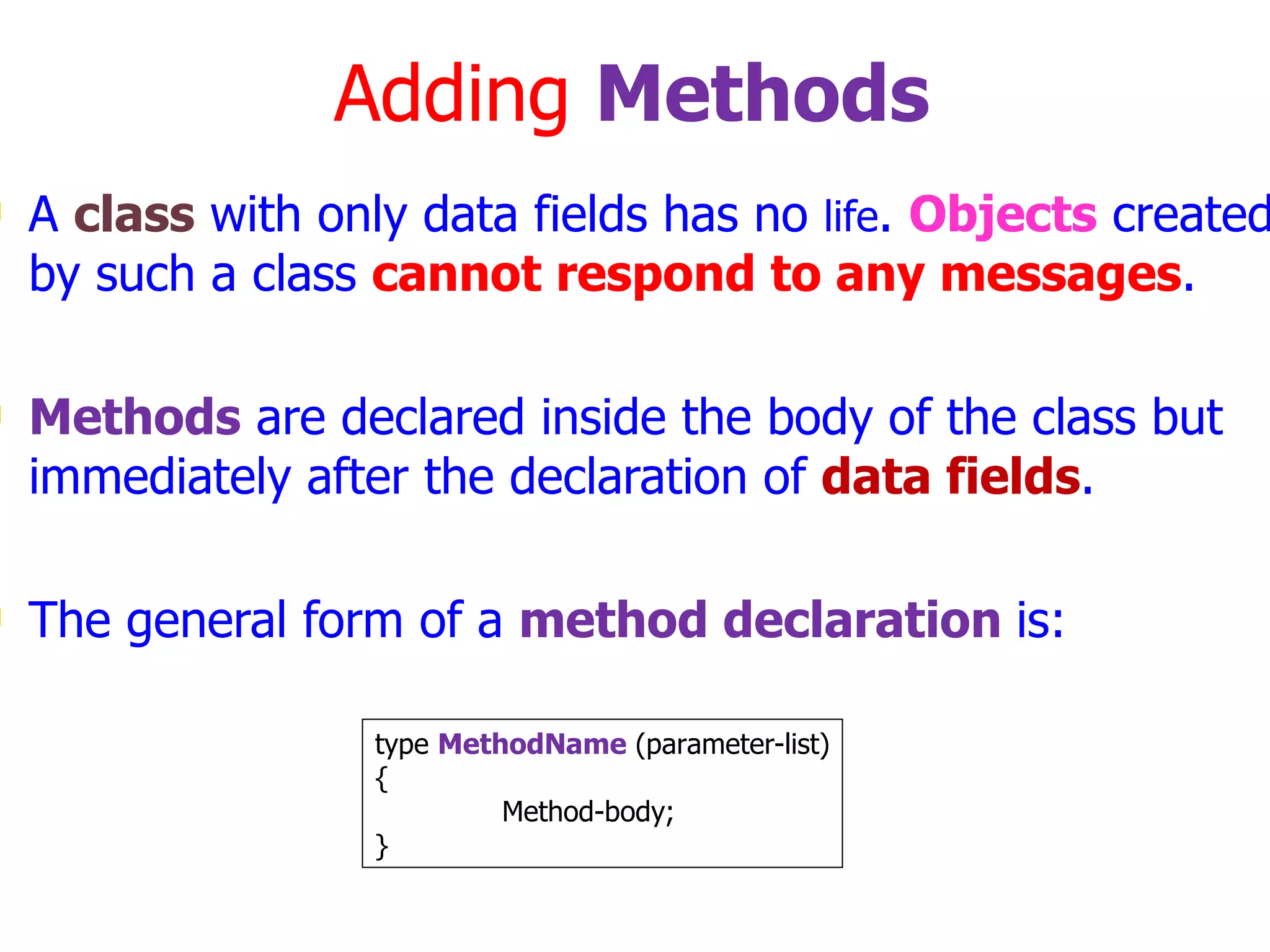 Adding Methods

A class with only data fields has no life. Objects created by such a class cannot respond to any messages.

Methods are declared inside the body of the class but immediately after the declaration of data fields.

The general form of a method declaration is:

type MethodName (parameter-list)
{
Method-body;
}